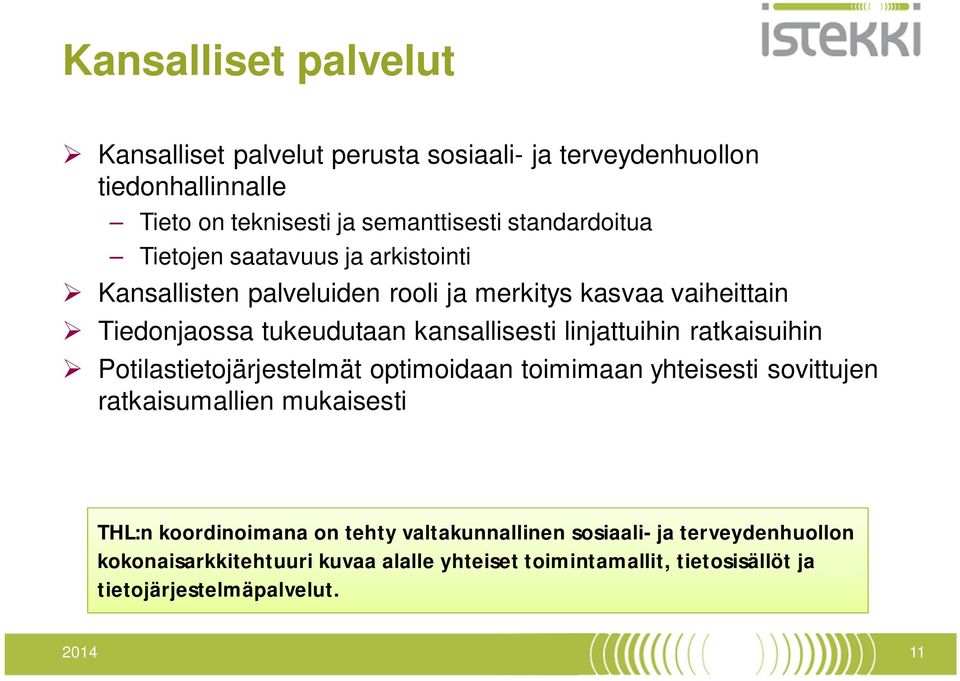 Kansalliset palvelut

istekki

➢ Kansalliset palvelut perusta sosiaali- ja terveydenhuollon tiedonhallinnalle

– Tieto on teknisesti ja semanttisesti standardoitua

– Tietojen saatavuus ja arkistointi

➢ Kansallisten palveluiden rooli ja merkitys kasvaa vaiheittain

➢ Tiedonjaossa tukeudutaan kansallisesti linjattuihin ratkaisuihin

➢ Potilastietojärjestelmät optimoidaan toimimaan yhteisesti sovittujen ratkaisumallien mukaisesti

THL:n koordinoimana on tehty valtakunnallinen sosiaali- ja terveydenhuollon kokonaisarkkitehtuuri kuvaa alalle yhteiset toimintamallit, tietosisällöt ja tietojärjestelmäpalvelut.

2014

11